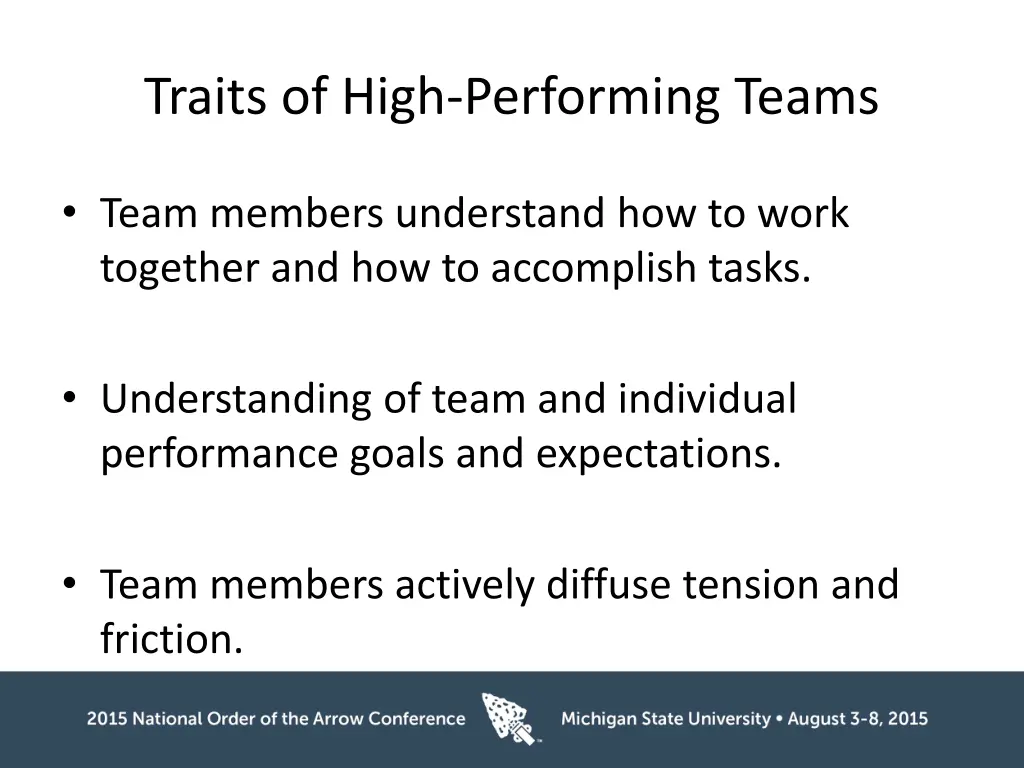 Traits of High-Performing Teams

• Team members understand how to work together and how to accomplish tasks.

• Understanding of team and individual performance goals and expectations.

• Team members actively diffuse tension and friction.

2015 National Order of the Arrow Conference

Michigan State University • August 3-8, 2015